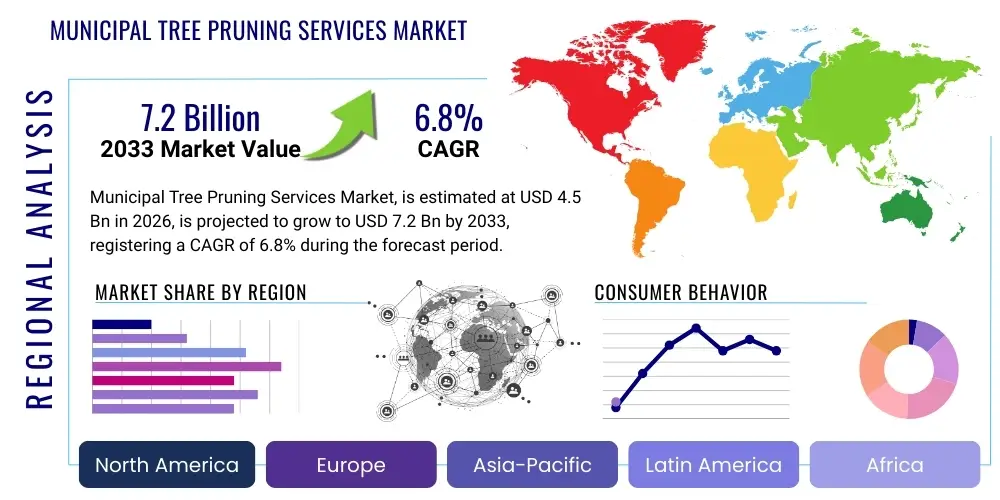 MUNICIPAL TREE PRUNING SERVICES MARKET

REGIONAL ANALYSIS

7.2 Billion
2033 Market Value

6.8%
CAGR

Municipal Tree Pruning Services Market, is estimated at USD 4.5 Bn in 2026, is projected to grow to USD 7.2 Bn by 2033, registering a CAGR of 6.8% during the forecast period.

MARKET SHARE BY REGION

CONSUMER BEHAVIOR

North America

Europe

Asia-Pacific

Latin America

Africa